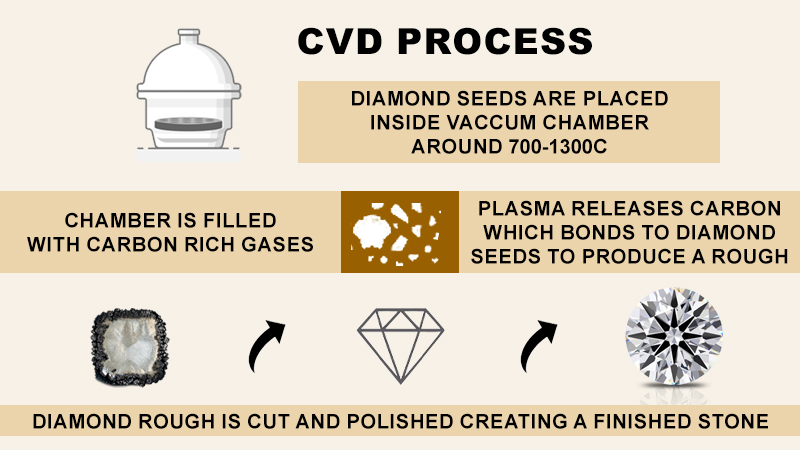 CVD PROCESS

DIAMOND SEEDS ARE PLACED INSIDE VACCUM CHAMBER AROUND 700-1300C

CHAMBER IS FILLED WITH CARBON RICH GASES

PLASMA RELEASES CARBON WHICH BONDS TO DIAMOND SEEDS TO PRODUCE A ROUGH

DIAMOND ROUGH IS CUT AND POLISHED CREATING A FINISHED STONE